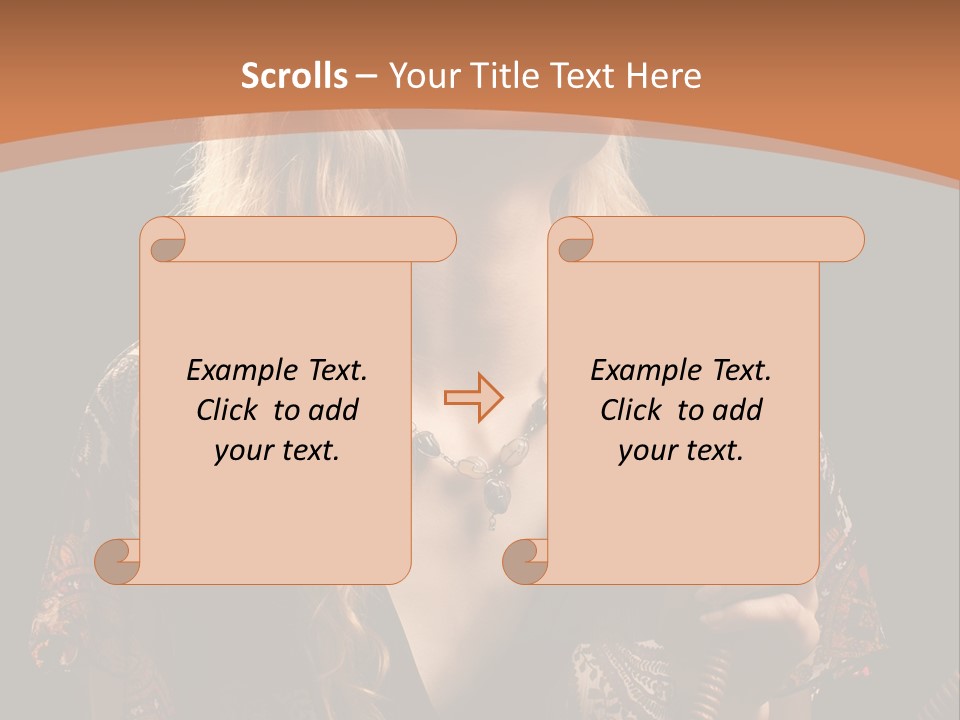 Scrolls – Your Title Text Here

Example Text. Click to add your text.

Example Text. Click to add your text.